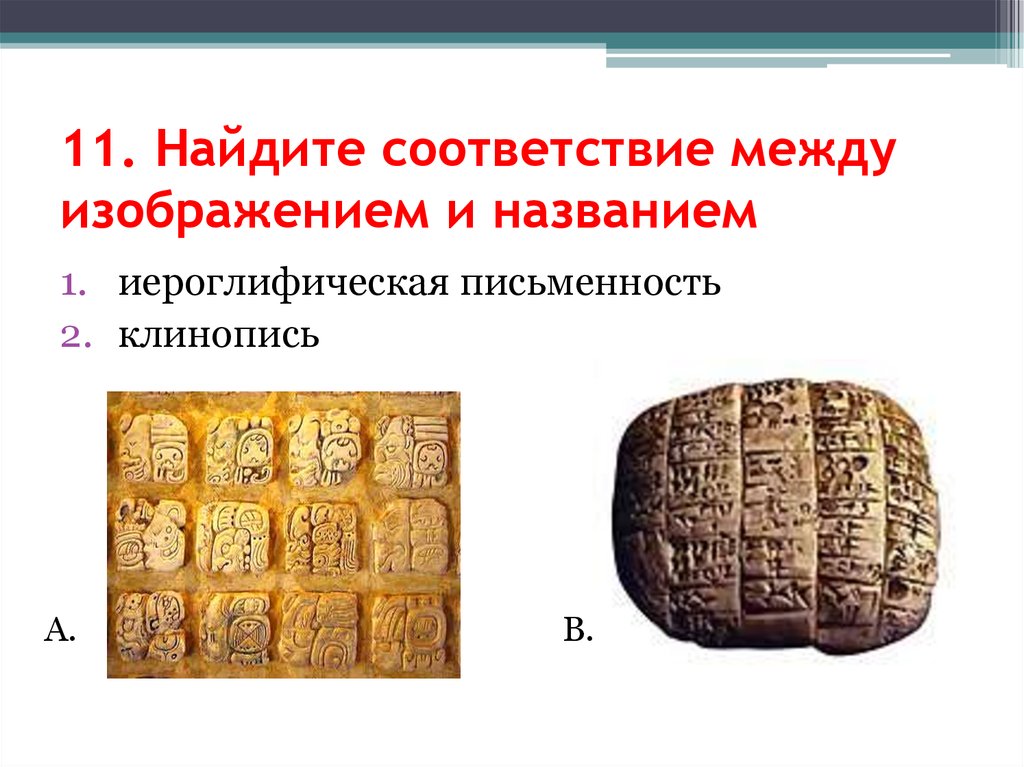 11. Найдите соответствие между изображением и названием

1. иероглифическая письменность
2. клинопись

А.

В.